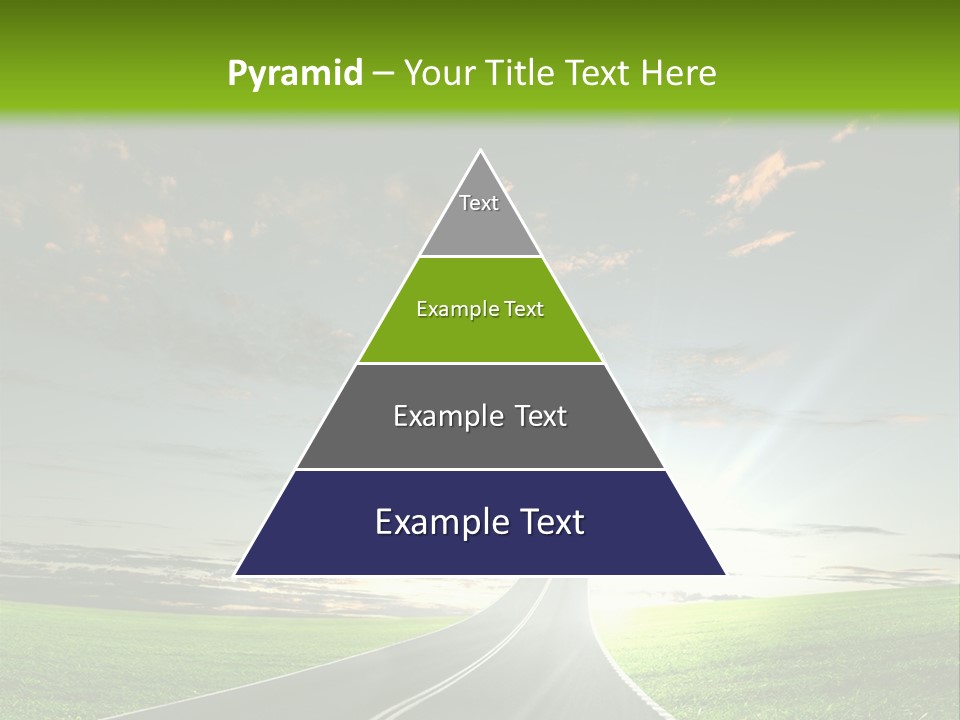 Pyramid – Your Title Text Here

Text

Example Text

Example Text

Example Text